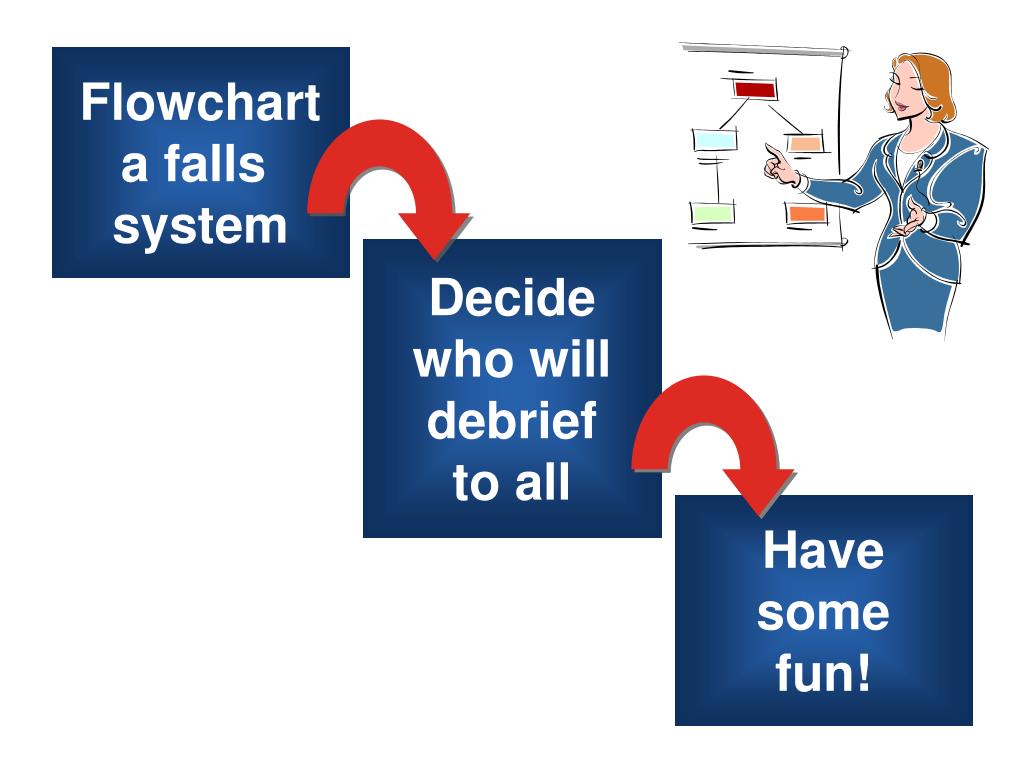 Flowchart a falls system

Decide who will debrief to all

Have some fun!